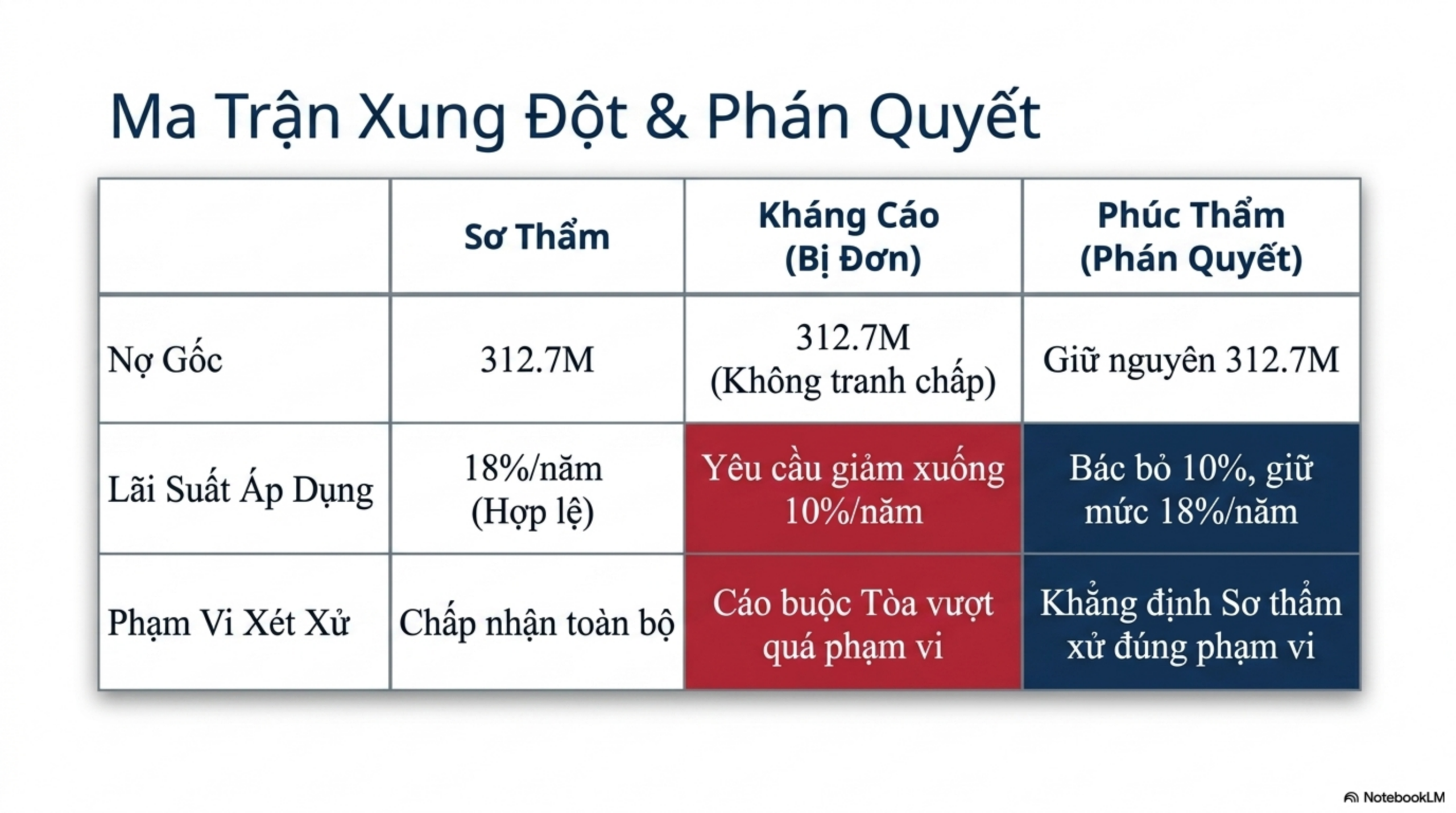 Ma Trận Xung Đột & Phán Quyết

| | Sơ Thẩm | Kháng Cáo (Bị Đơn) | Phúc Thẩm (Phán Quyết) |
|---|---|---|---|
| Nợ Gốc | 312.7M | 312.7M (Không tranh chấp) | Giữ nguyên 312.7M |
| Lãi Suất Áp Dụng | 18%/năm (Hợp lệ) | Yêu cầu giảm xuống 10%/năm | Bác bỏ 10%, giữ mức 18%/năm |
| Phạm Vi Xét Xử | Chấp nhận toàn bộ | Cáo buộc Tòa vượt quá phạm vi | Khẳng định Sơ thẩm xử đúng phạm vi |

NotebookLM